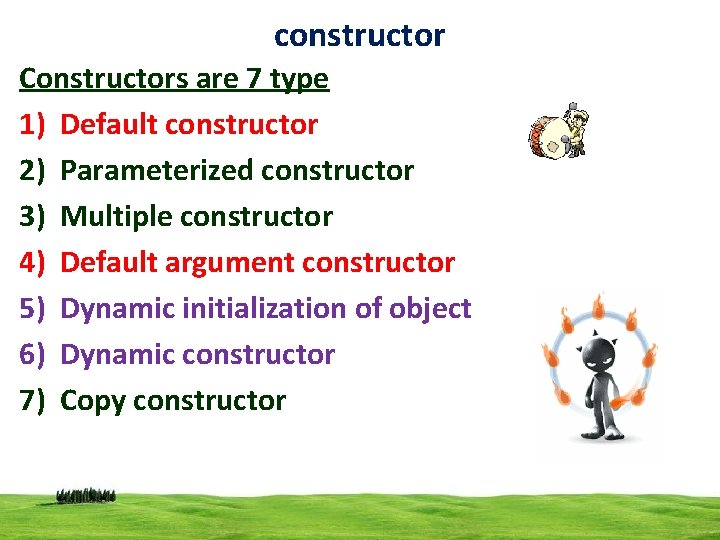 constructor

Constructors are 7 type

1) Default constructor
2) Parameterized constructor
3) Multiple constructor
4) Default argument constructor
5) Dynamic initialization of object
6) Dynamic constructor
7) Copy constructor